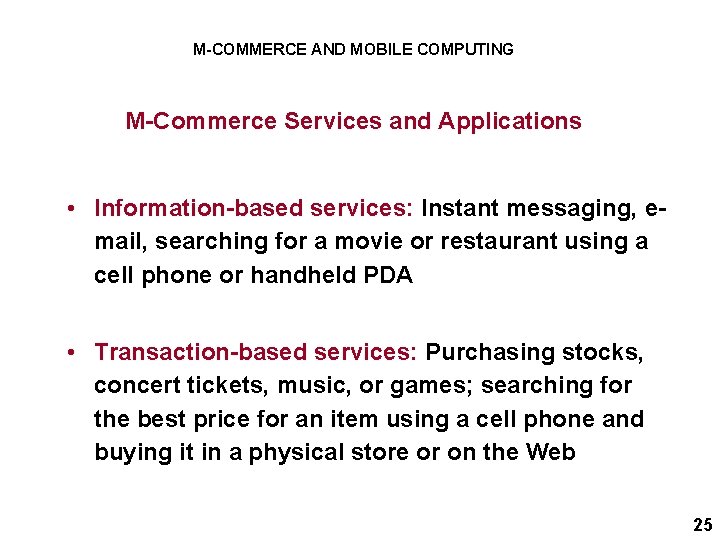 M-COMMERCE AND MOBILE COMPUTING

M-Commerce Services and Applications

• Information-based services: Instant messaging, e-mail, searching for a movie or restaurant using a cell phone or handheld PDA

• Transaction-based services: Purchasing stocks, concert tickets, music, or games; searching for the best price for an item using a cell phone and buying it in a physical store or on the Web

25